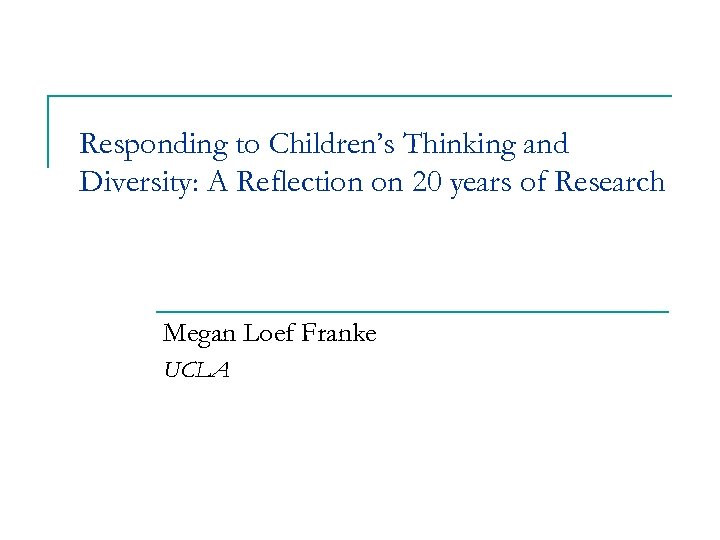 Responding to Children's Thinking and Diversity: A Reflection on 20 years of Research

Megan Loef Franke
UCLA